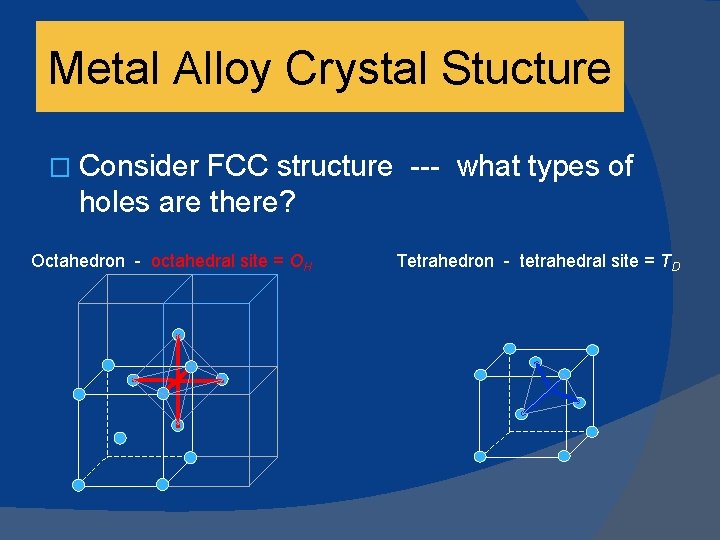 Metal Alloy Crystal Stucture

□ Consider FCC structure --- what types of holes are there?

Octahedron - octahedral site = $O_H$

Tetrahedron - tetrahedral site = $T_D$